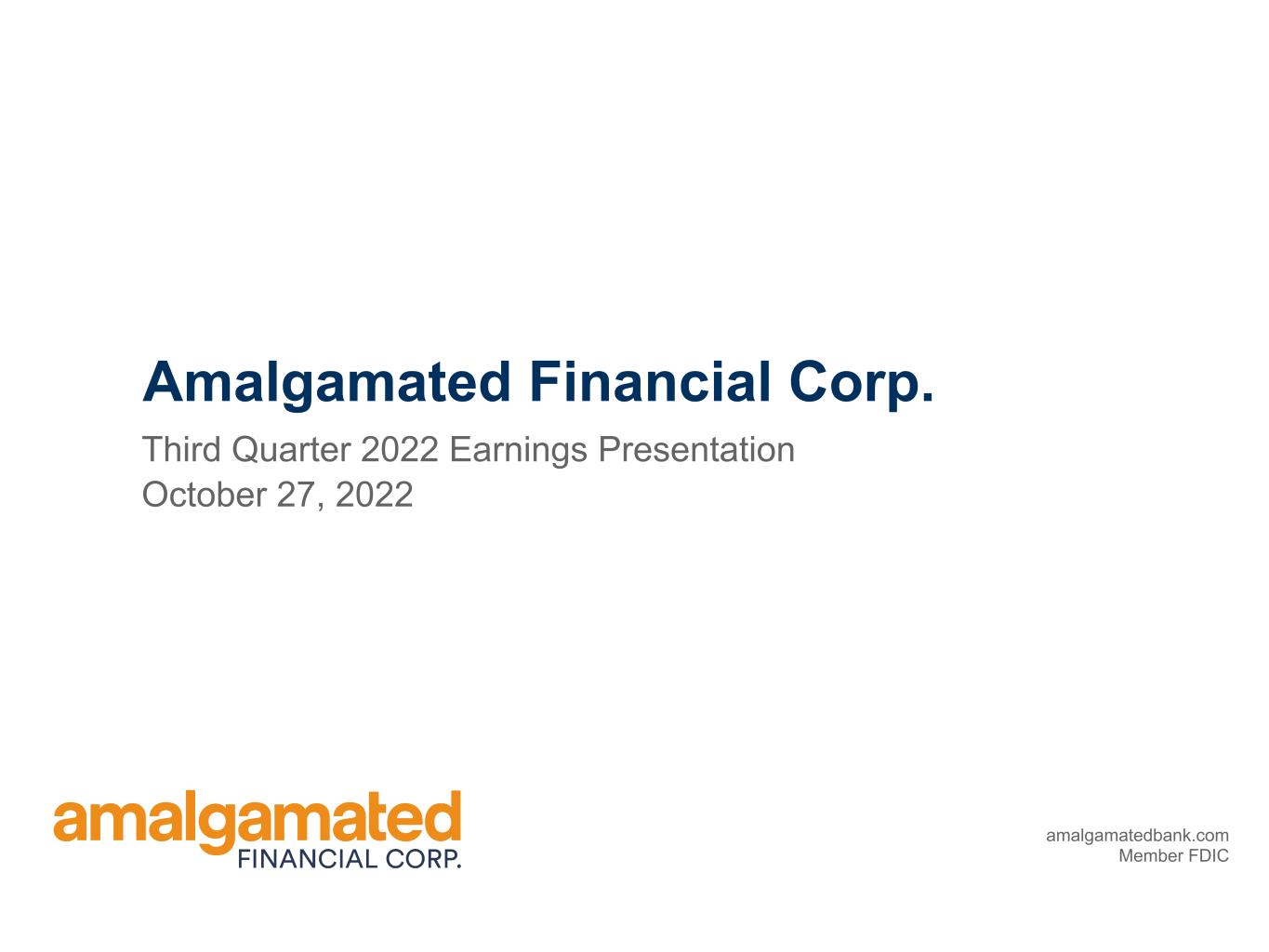 Amalgamated Financial Corp.

Third Quarter 2022 Earnings Presentation
October 27, 2022

amalgamated
FINANCIAL CORP.

amalgamatedbank.com
Member FDIC